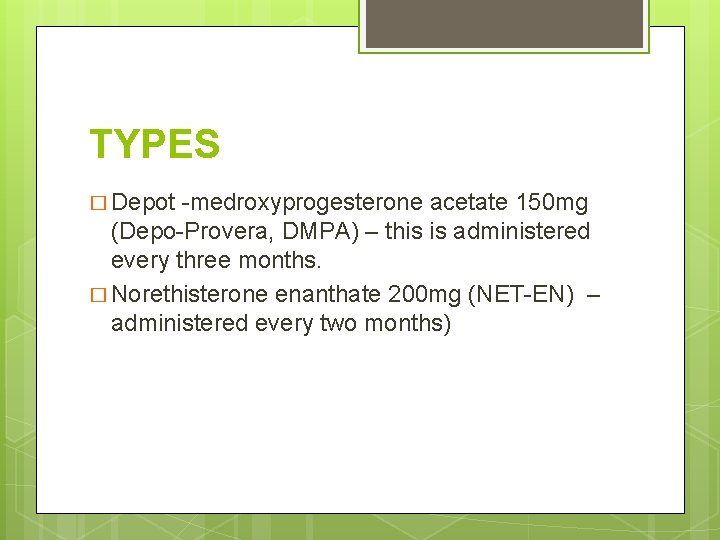 TYPES

□ Depot -medroxyprogesterone acetate 150mg (Depo-Provera, DMPA) – this is administered every three months.

□ Norethisterone enanthate 200mg (NET-EN) – administered every two months)